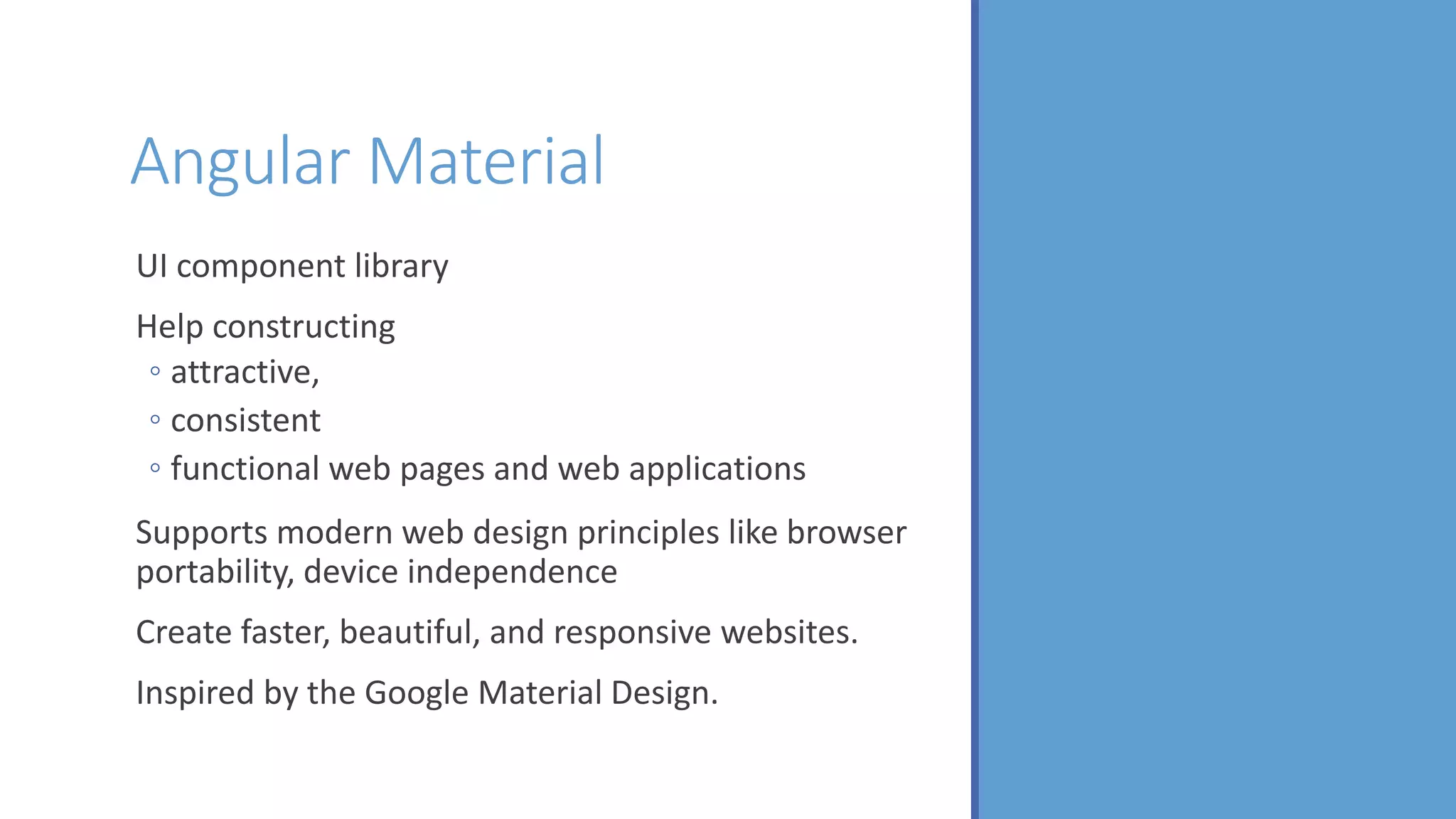 Angular Material

UI component library

Help constructing
◦ attractive,
◦ consistent
◦ functional web pages and web applications

Supports modern web design principles like browser portability, device independence

Create faster, beautiful, and responsive websites.

Inspired by the Google Material Design.